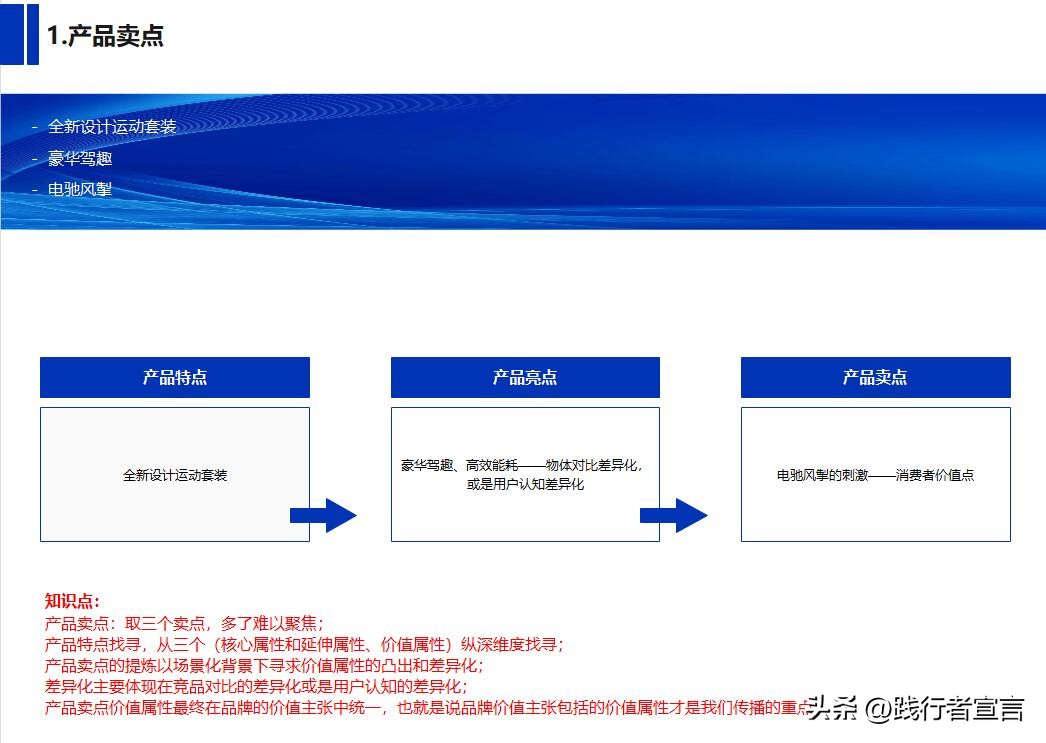 1.产品卖点

- 全新设计运动套装
- 豪华驾趣
- 电驰风掣

产品特点

全新设计运动套装

产品亮点

豪华驾趣、高效能耗——物体对比差异化，或是用户认知差异化

产品卖点

电驰风掣的刺激——消费者价值点

知识点：
产品卖点：取三个卖点，多了难以聚焦；
产品特点找寻，从三个（核心属性和延伸属性、价值属性）纵深维度找寻；
产品卖点的提炼以场景化背景下寻求价值属性的凸出和差异化；
差异化主要体现在竞品对比的差异化或是用户认知的差异化；
产品卖点价值属性最终在品牌的价值主张中统一，也就是说品牌价值主张包括的价值属性才是我们传播的重点

头条 @践行者宣言